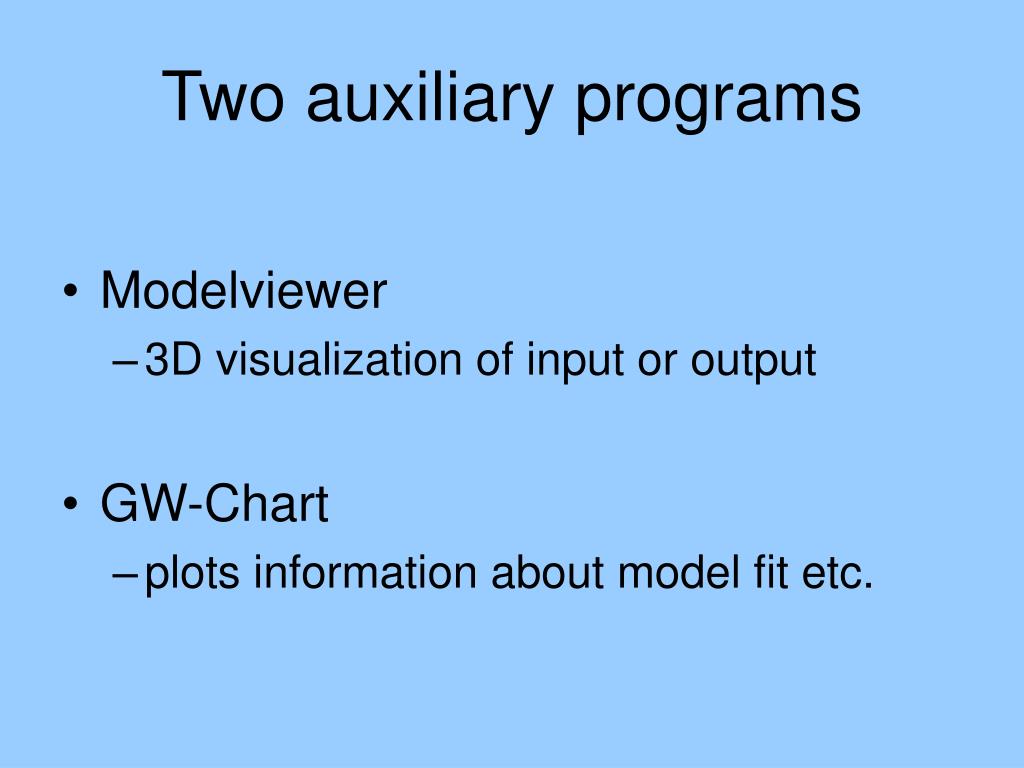 Two auxiliary programs

• Modelviewer
– 3D visualization of input or output

• GW-Chart
– plots information about model fit etc.